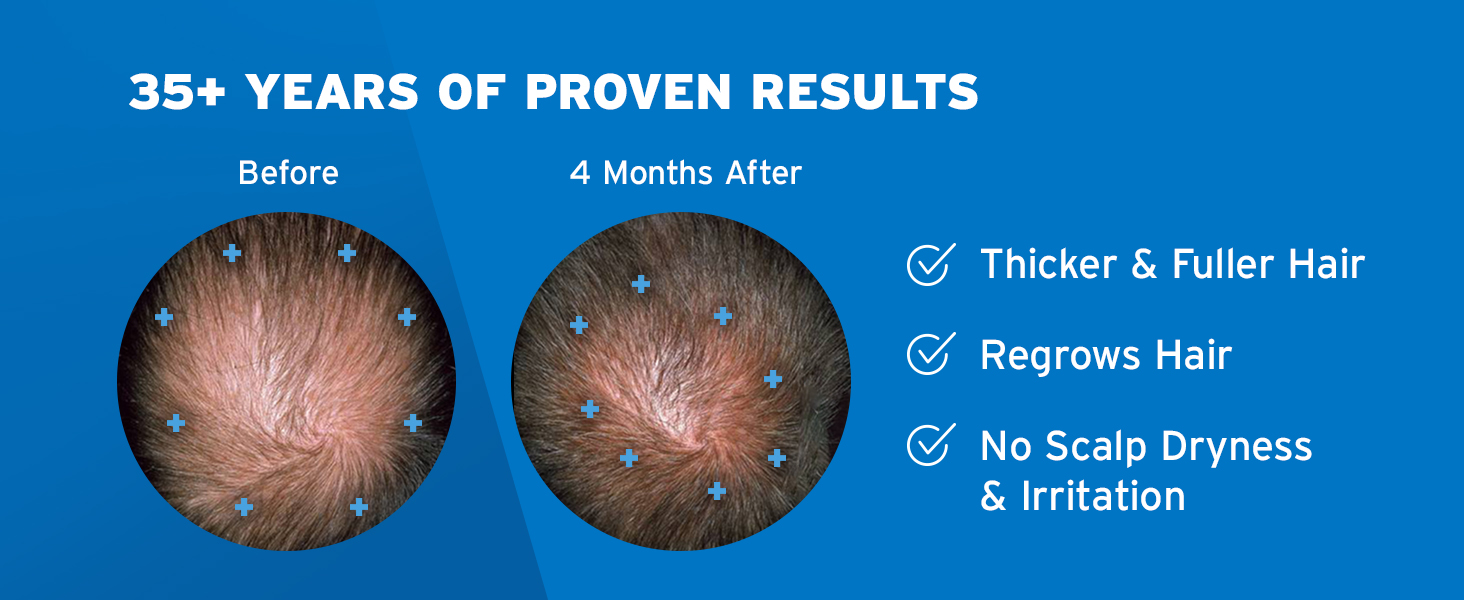 35+ YEARS OF PROVEN RESULTS

Before

4 Months After

Thicker & Fuller Hair

Regrows Hair

No Scalp Dryness & Irritation